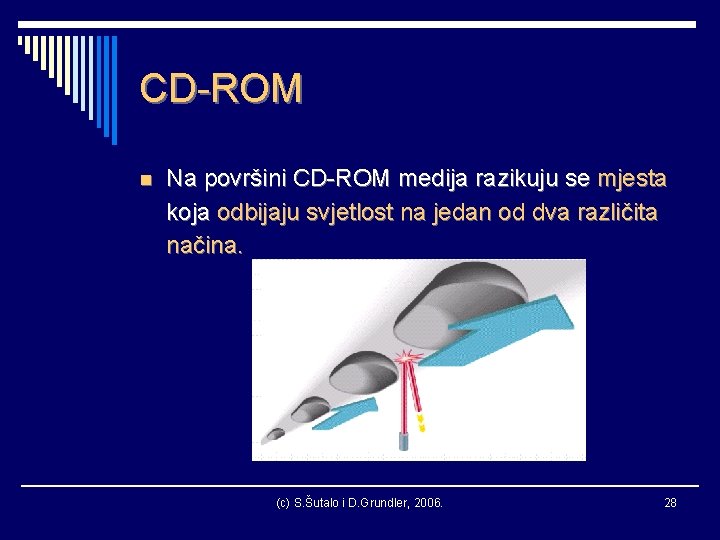 CD-ROM

Na površini CD-ROM medija razikuju se mjesta koja odbijaju svjetlost na jedan od dva različita načina.

(c) S.Šutalo i D.Grundler, 2006.

28